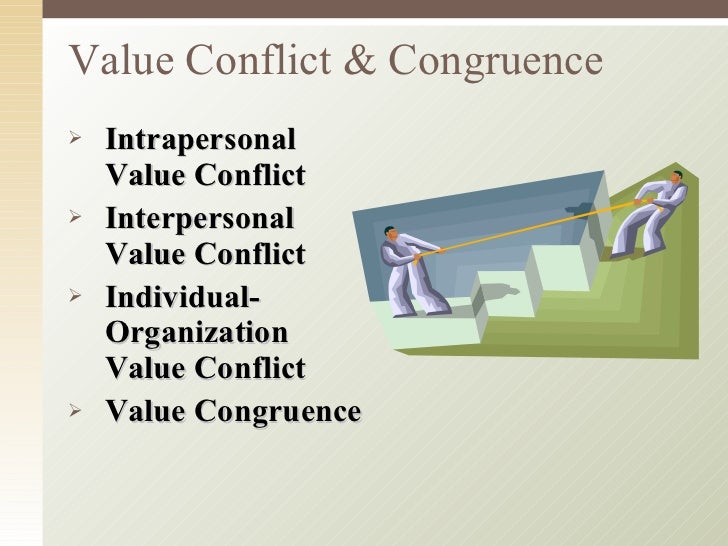 Value Conflict & Congruence

➢ Intrapersonal Value Conflict
➢ Interpersonal Value Conflict
➢ Individual-Organization Value Conflict
➢ Value Congruence